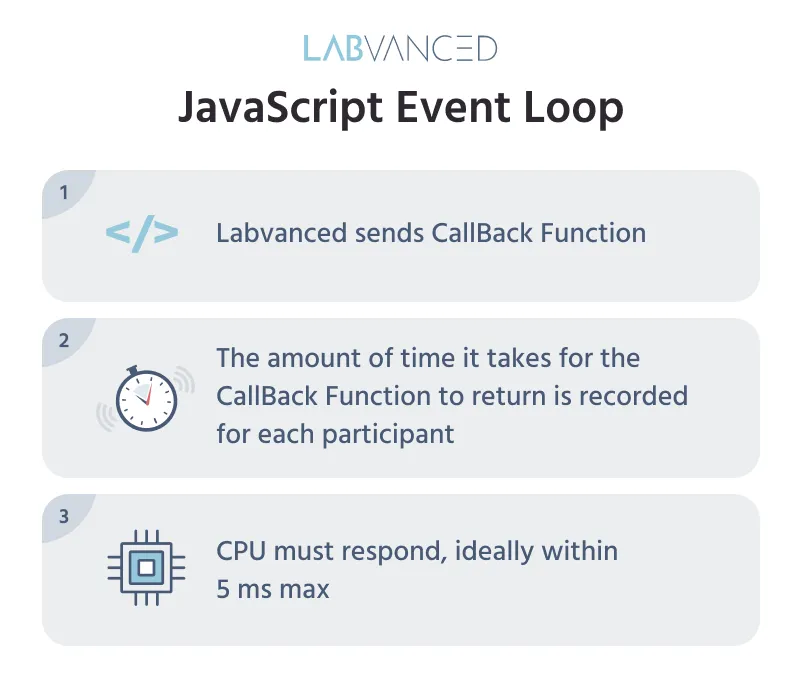 LABVANCED

JavaScript Event Loop

1

</>

Labvanced sends CallBack Function

2

The amount of time it takes for the CallBack Function to return is recorded for each participant

3

CPU must respond, ideally within 5 ms max